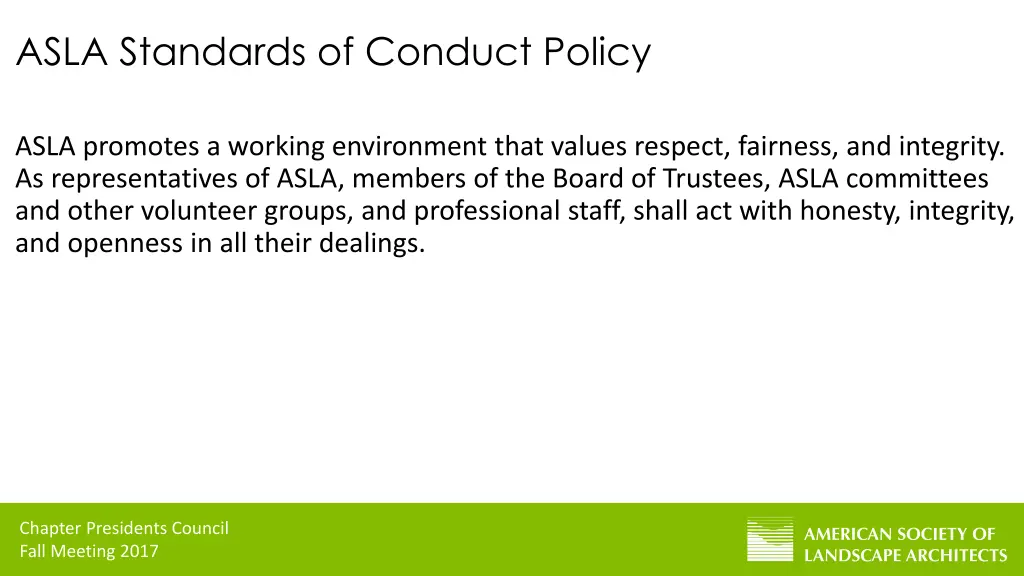 ASLA Standards of Conduct Policy

ASLA promotes a working environment that values respect, fairness, and integrity. As representatives of ASLA, members of the Board of Trustees, ASLA committees and other volunteer groups, and professional staff, shall act with honesty, integrity, and openness in all their dealings.

Chapter Presidents Council
Fall Meeting 2017

AMERICAN SOCIETY OF
LANDSCAPE ARCHITECTS